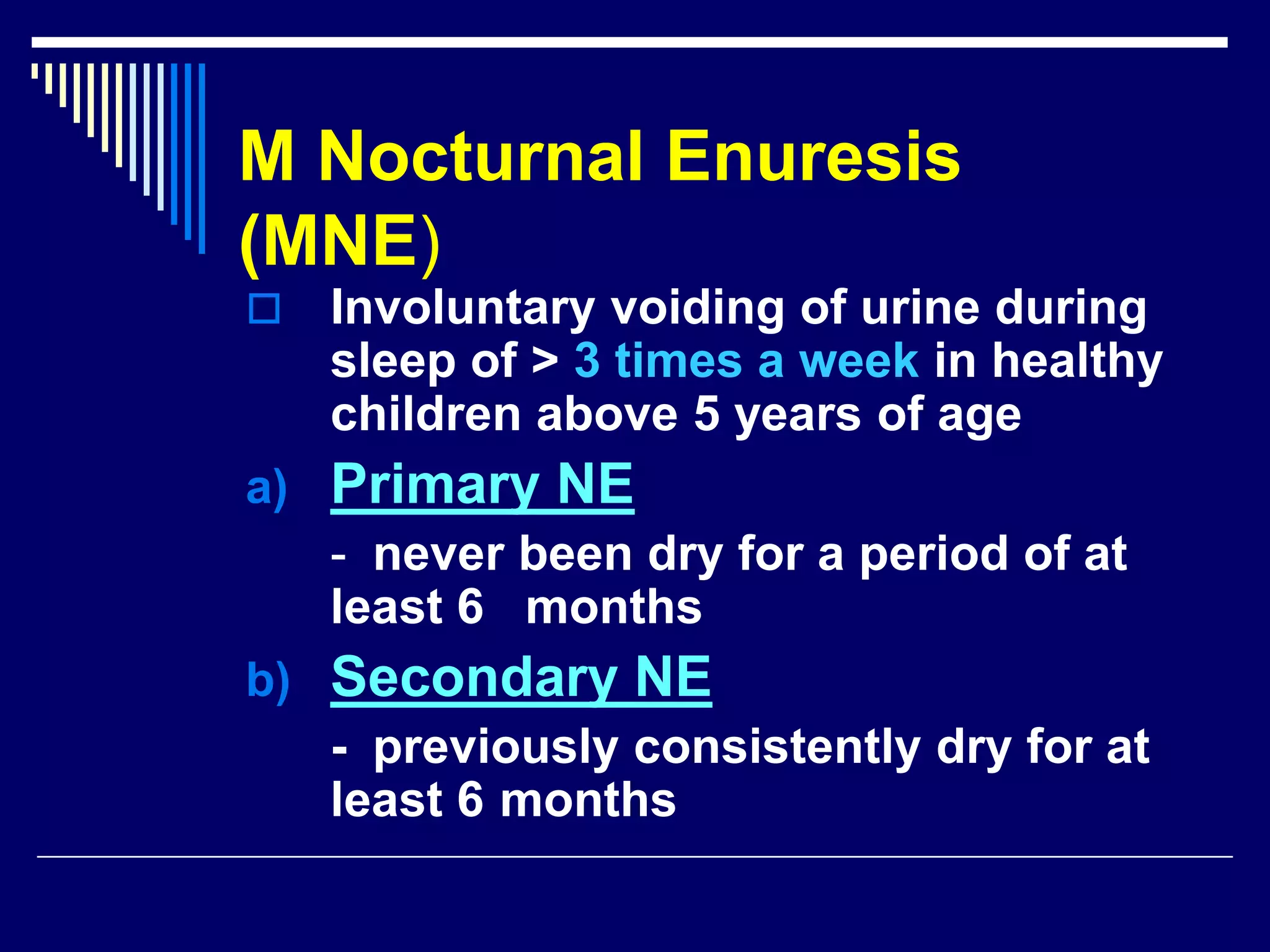 M Nocturnal Enuresis (MNE)

Involuntary voiding of urine during sleep of > 3 times a week in healthy children above 5 years of age

a) Primary NE

- never been dry for a period of at least 6 months

b) Secondary NE

- previously consistently dry for at least 6 months